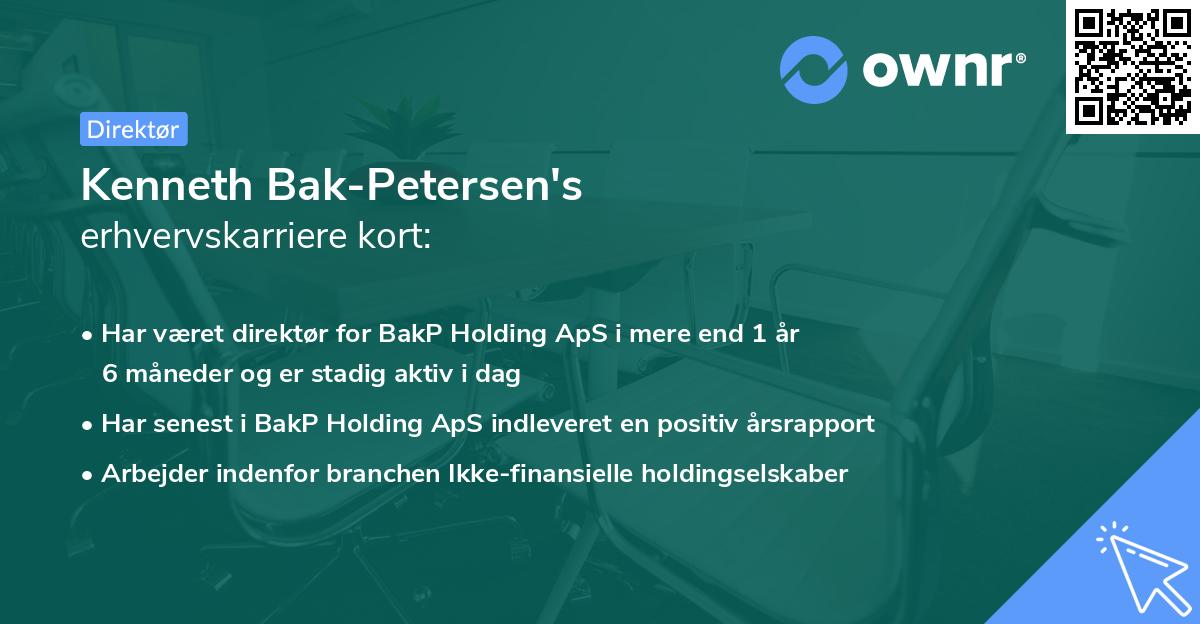 ownr®

Direktør

Kenneth Bak-Petersen's

erhvervskarriere kort:

• Har været direktør for BakP Holding ApS i mere end 1 år 6 måneder og er stadig aktiv i dag

• Har senest i BakP Holding ApS indleveret en positiv årsrapport

• Arbejder indenfor branchen Ikke-finansielle holdingselskaber